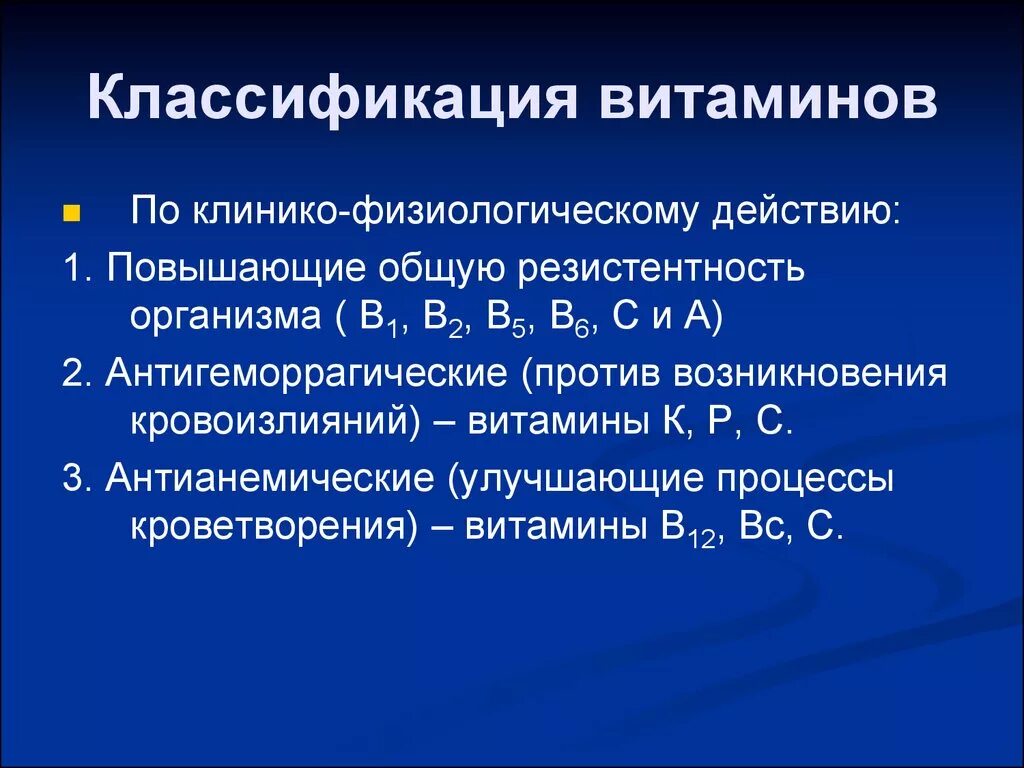 Классификация витаминов

По клинико-физиологическому действию:

1. Повышающие общую резистентность организма ( $B_1$, $B_2$, $B_5$, $B_6$, С и А)

2. Антигеморрагические (против возникновения кровоизлияний) – витамины К, Р, С.

3. Антианемические (улучшающие процессы кроветворения) – витамины $B_{12}$, Вс, С.